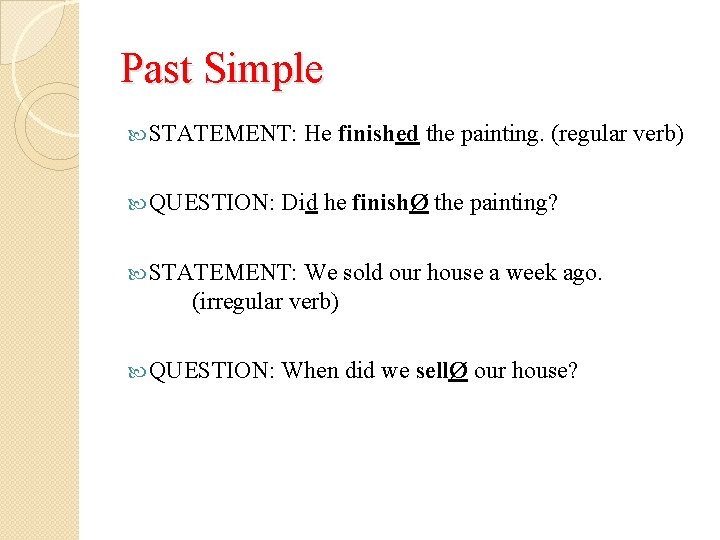 Past Simple

STATEMENT: He finished the painting. (regular verb)

QUESTION: Did he finishØ the painting?

STATEMENT: We sold our house a week ago. (irregular verb)

QUESTION: When did we sellØ our house?